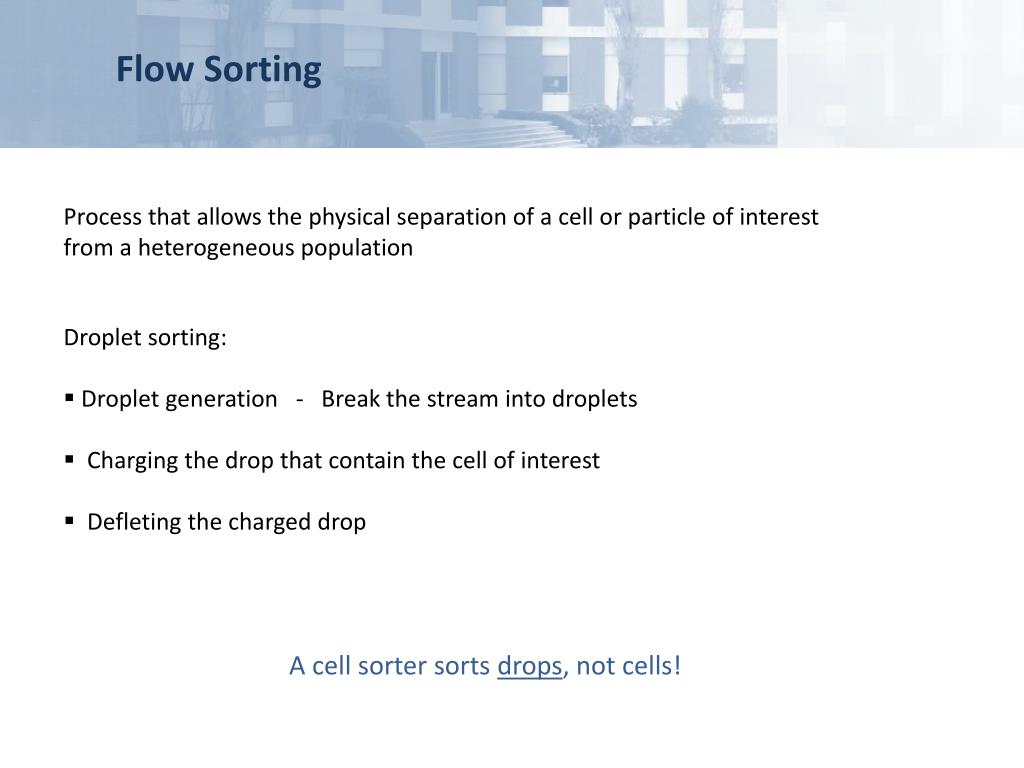 Flow Sorting

Process that allows the physical separation of a cell or particle of interest from a heterogeneous population

Droplet sorting:

▪ Droplet generation - Break the stream into droplets

▪ Charging the drop that contain the cell of interest

▪ Defleting the charged drop

A cell sorter sorts drops, not cells!